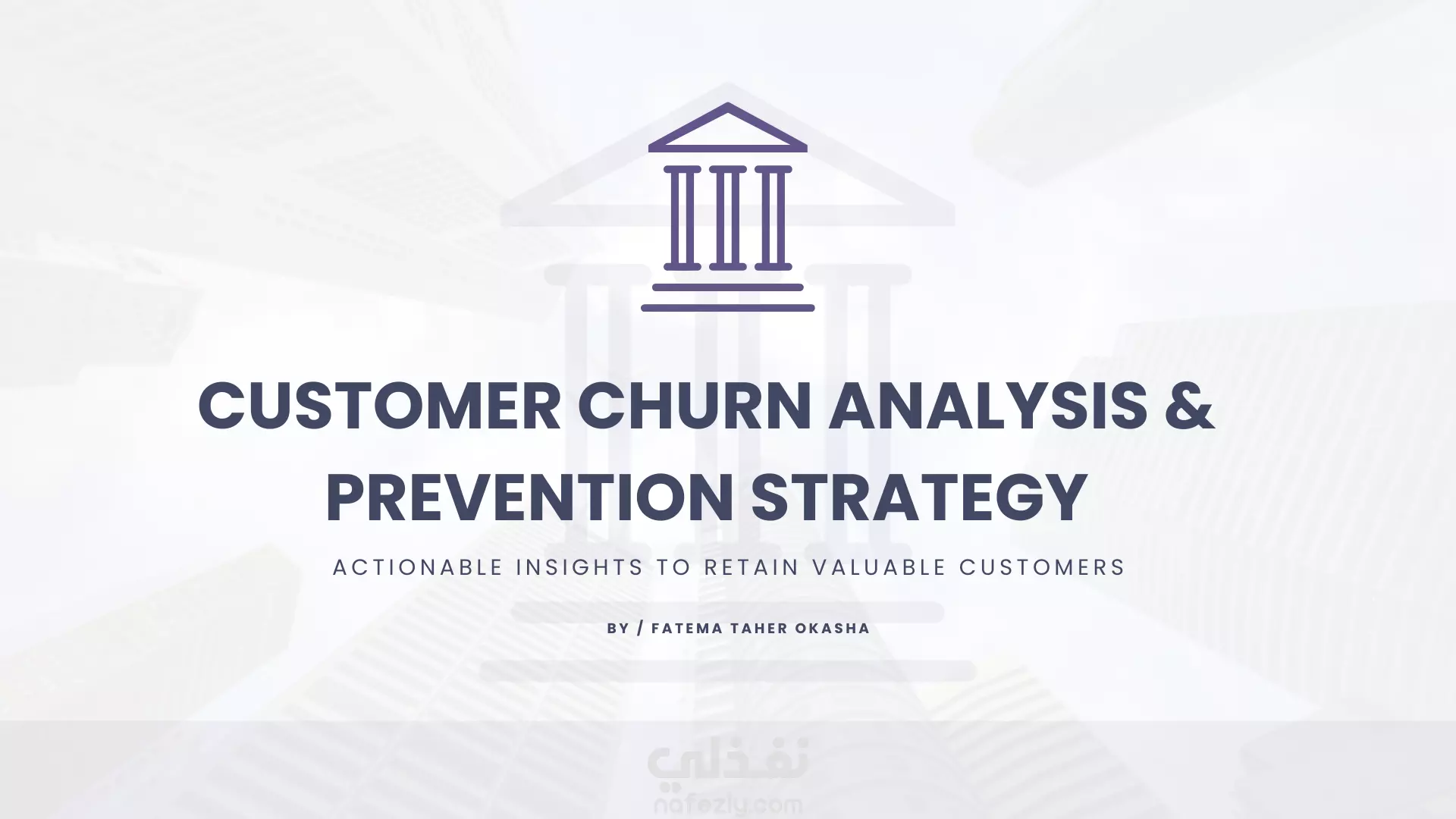 CUSTOMER CHURN ANALYSIS & PREVENTION STRATEGY

ACTIONABLE INSIGHTS TO RETAIN VALUABLE CUSTOMERS

BY / FATEMA TAHER OKASHA

نفذلي
nafezly.com